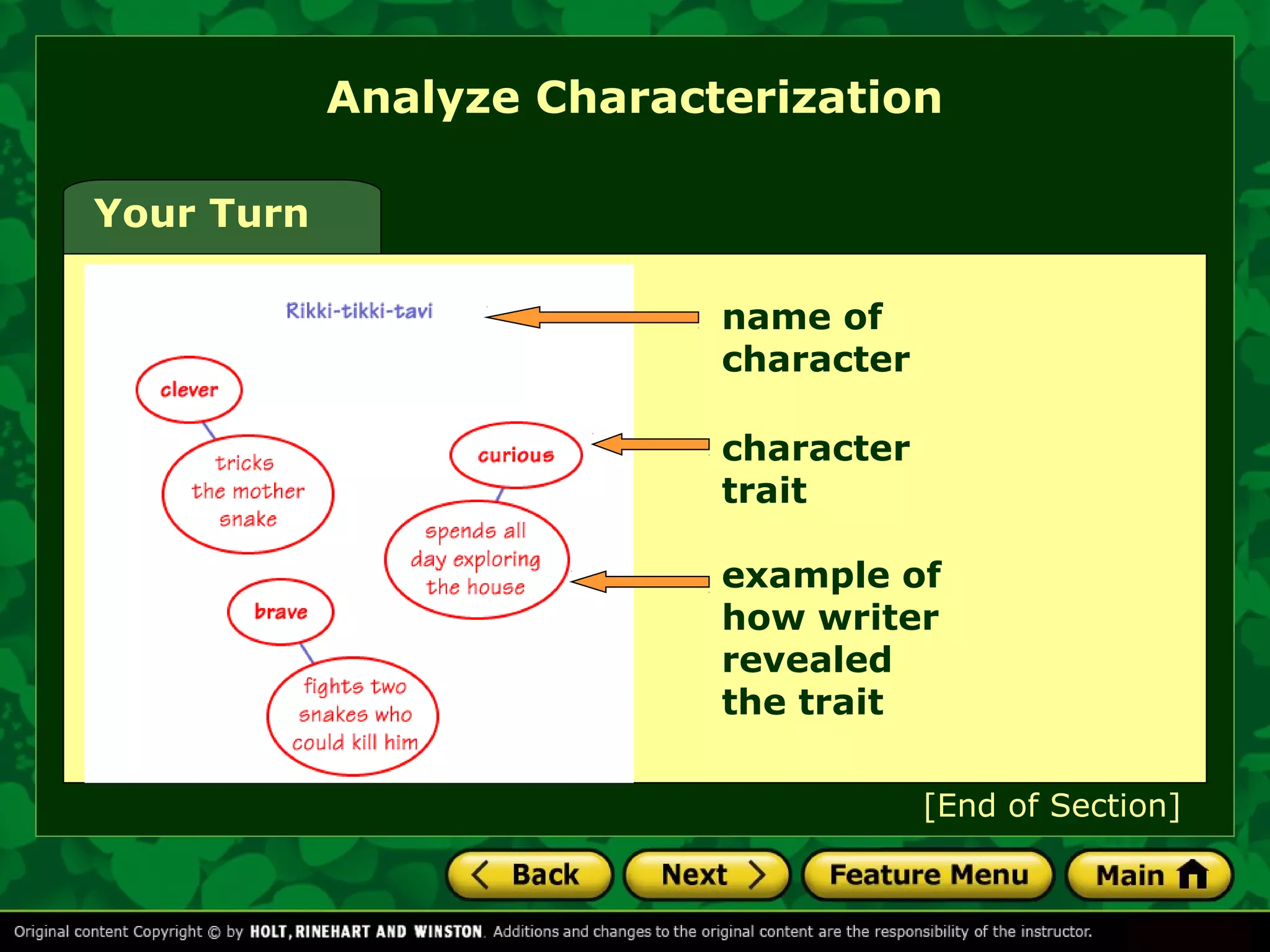 Analyze Characterization

Your Turn

Rikki-tikki-tavi

clever

tricks the mother snake

curious

spends all day exploring the house

brave

fights two snakes who could kill him

name of character

character trait

example of how writer revealed the trait

[End of Section]

Back Next Feature Menu Main

Original content Copyright © by HOLT, RINEHART AND WINSTON. Additions and changes to the original content are the responsibility of the instructor.